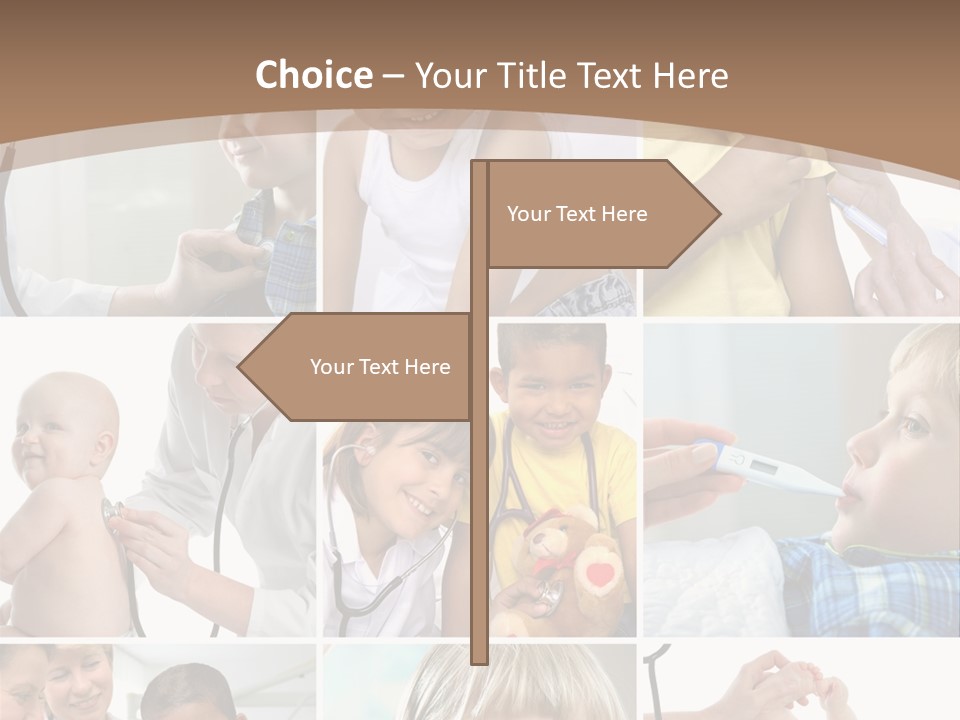 Choice – Your Title Text Here

Your Text Here

Your Text Here